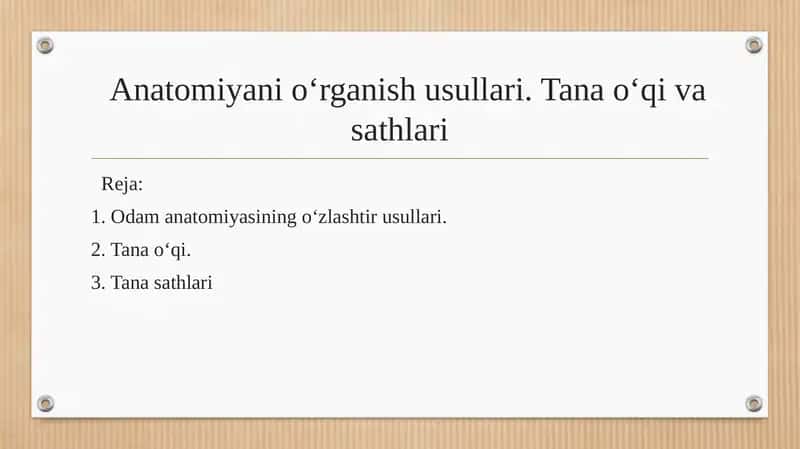 Anatomiyani o‘rganish usullari. Tana o‘qi va sathlari

Reja:

1. Odam anatomiyasining o‘zlashtir usullari.

2. Tana o‘qi.

3. Tana sathlari